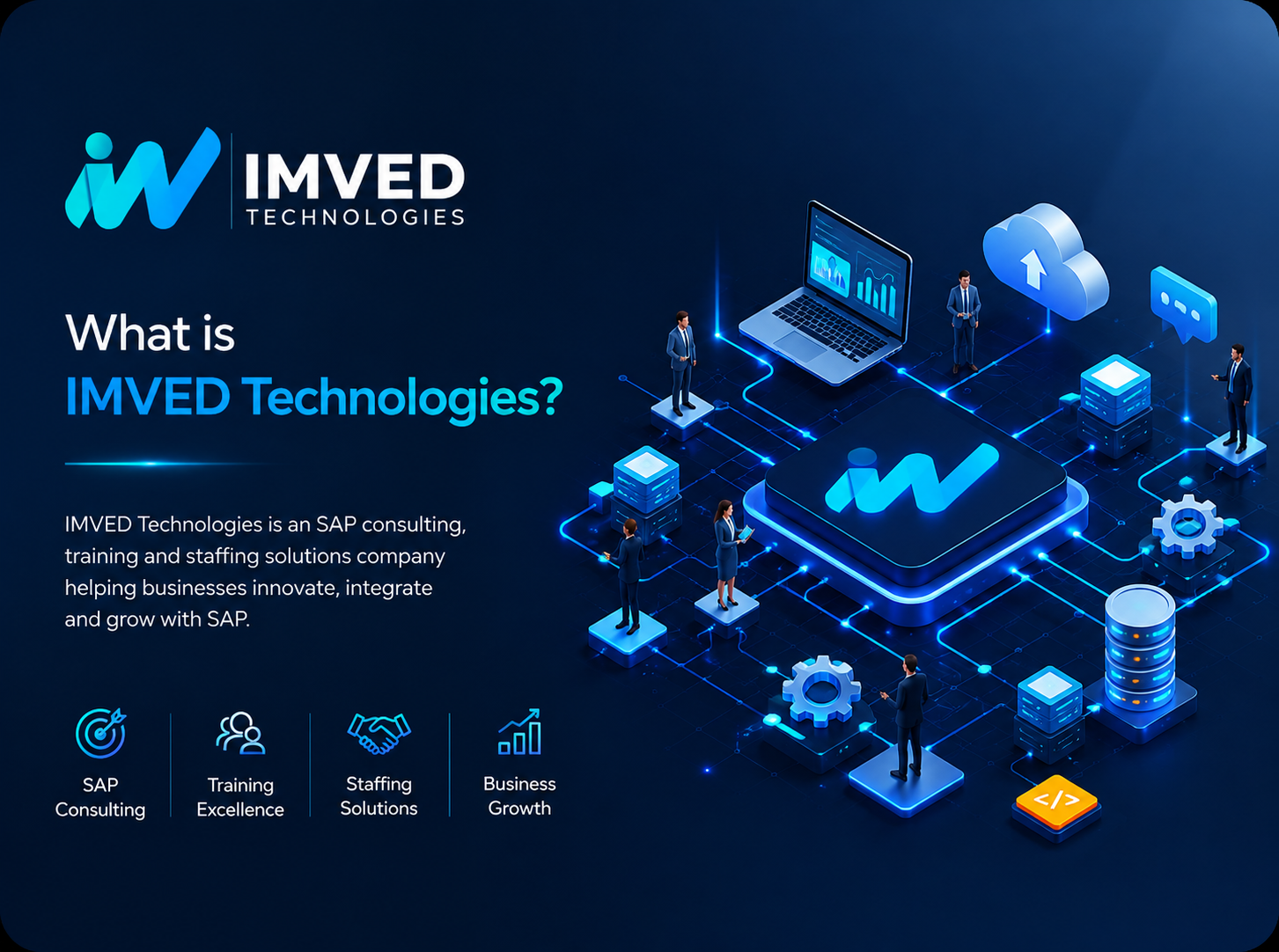 IMVED
TECHNOLOGIES

What is
IMVED Technologies?

IMVED Technologies is an SAP consulting, training and staffing solutions company helping businesses innovate, integrate and grow with SAP.

SAP Consulting

Training Excellence

Staffing Solutions

Business Growth

</>